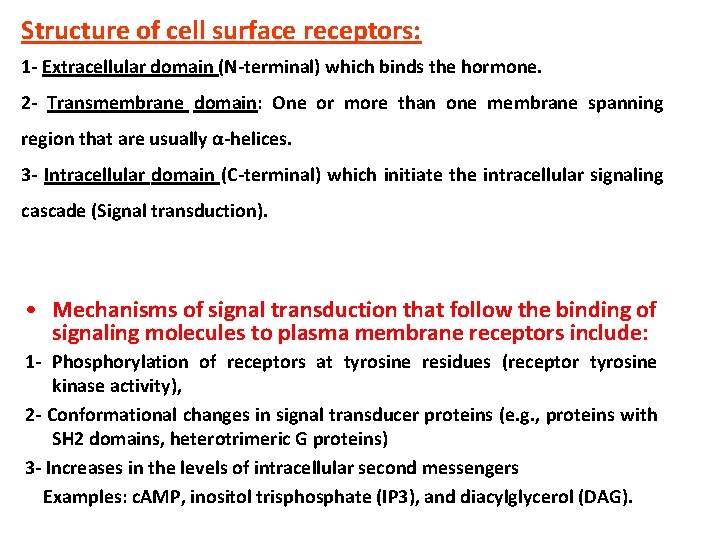 Structure of cell surface receptors:

1- Extracellular domain (N-terminal) which binds the hormone.

2- Transmembrane domain: One or more than one membrane spanning region that are usually α-helices.

3- Intracellular domain (C-terminal) which initiate the intracellular signaling cascade (Signal transduction).

• Mechanisms of signal transduction that follow the binding of signaling molecules to plasma membrane receptors include:

1- Phosphorylation of receptors at tyrosine residues (receptor tyrosine kinase activity),

2- Conformational changes in signal transducer proteins (e.g., proteins with SH2 domains, heterotrimeric G proteins)

3- Increases in the levels of intracellular second messengers

Examples: cAMP, inositol trisphosphate (IP3), and diacylglycerol (DAG).